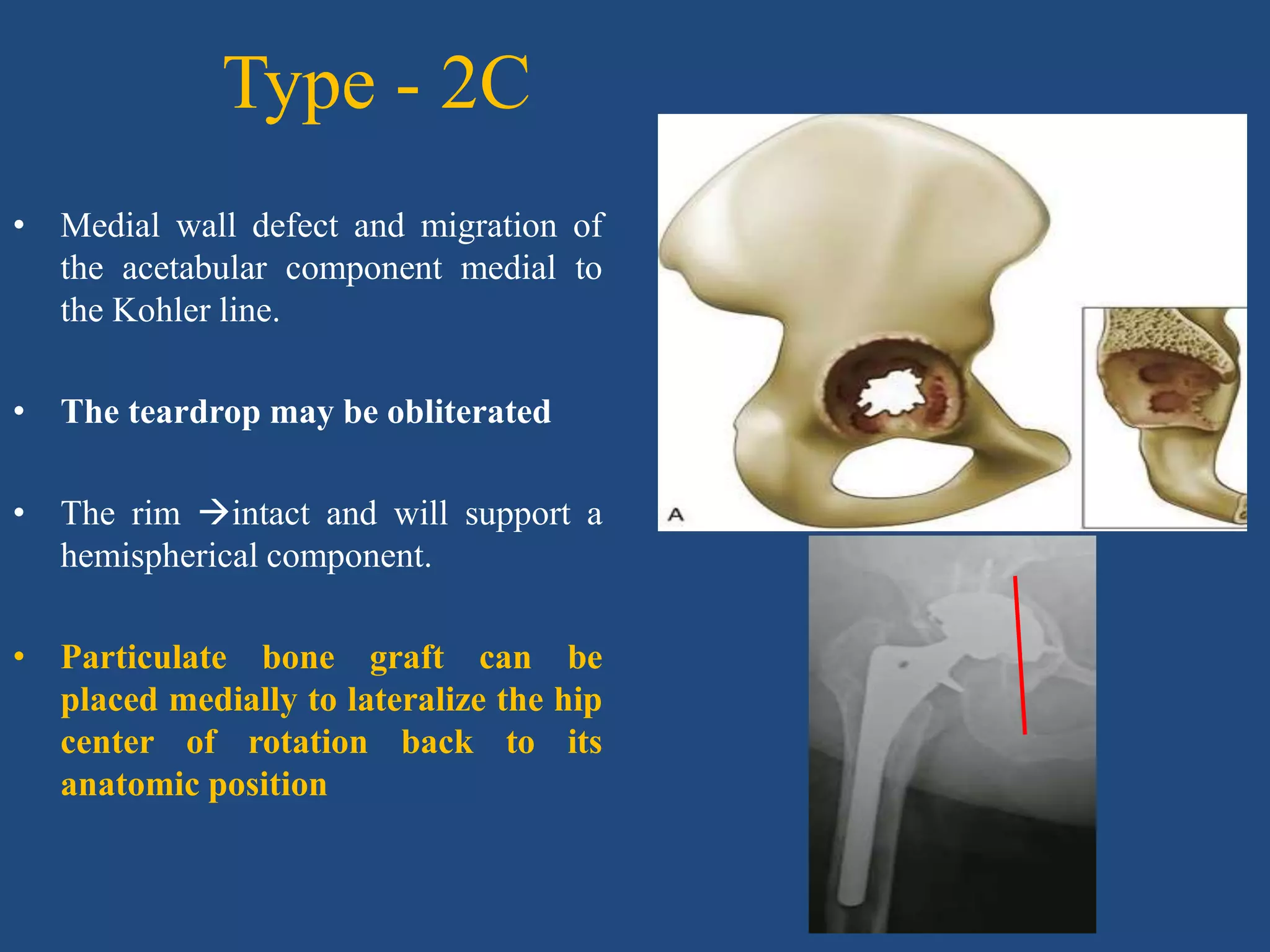 Type - 2C

• Medial wall defect and migration of the acetabular component medial to the Kohler line.

• The teardrop may be obliterated

• The rim →intact and will support a hemispherical component.

• Particulate bone graft can be placed medially to lateralize the hip center of rotation back to its anatomic position

A